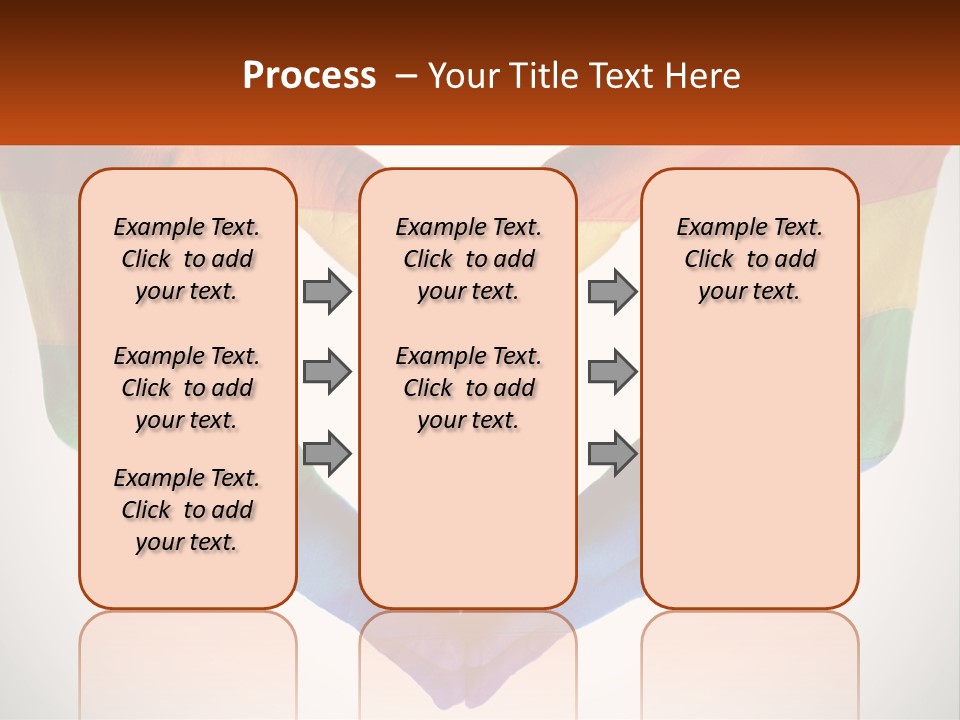 Process – Your Title Text Here

Example Text. Click to add your text.

Example Text. Click to add your text.

Example Text. Click to add your text.

Example Text. Click to add your text.

Example Text. Click to add your text.

Example Text. Click to add your text.